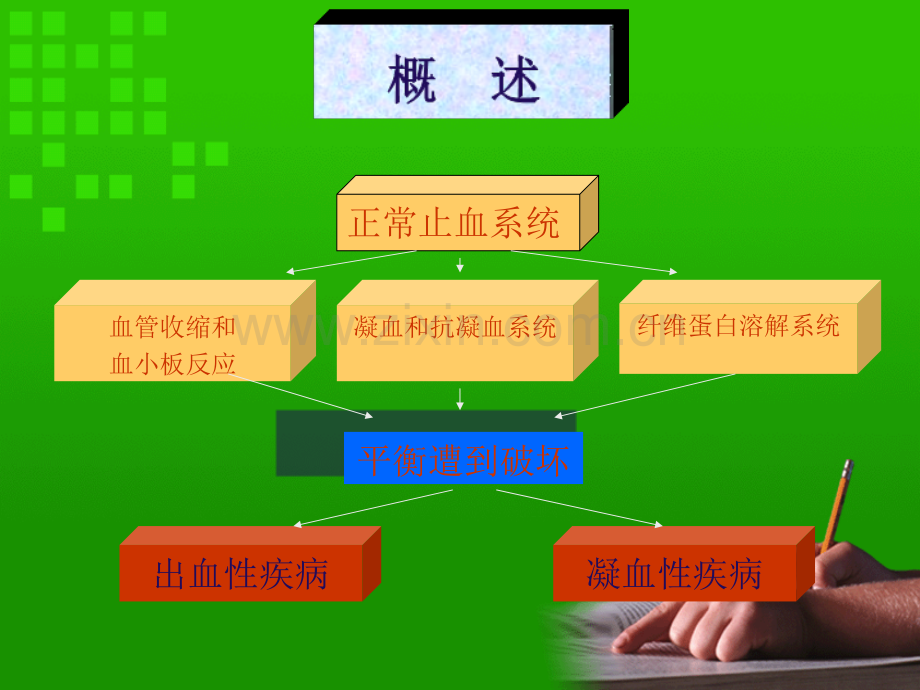 概 述

正常止血系统

血管收缩和血小板反应

凝血和抗凝血系统

纤维蛋白溶解系统

www.zixin.com.cn

平衡遭到破坏

出血性疾病

凝血性疾病